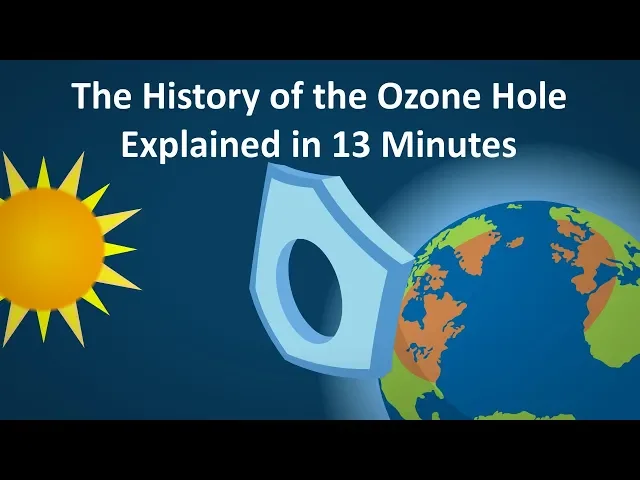 The History of the Ozone Hole
Explained in 13 Minutes